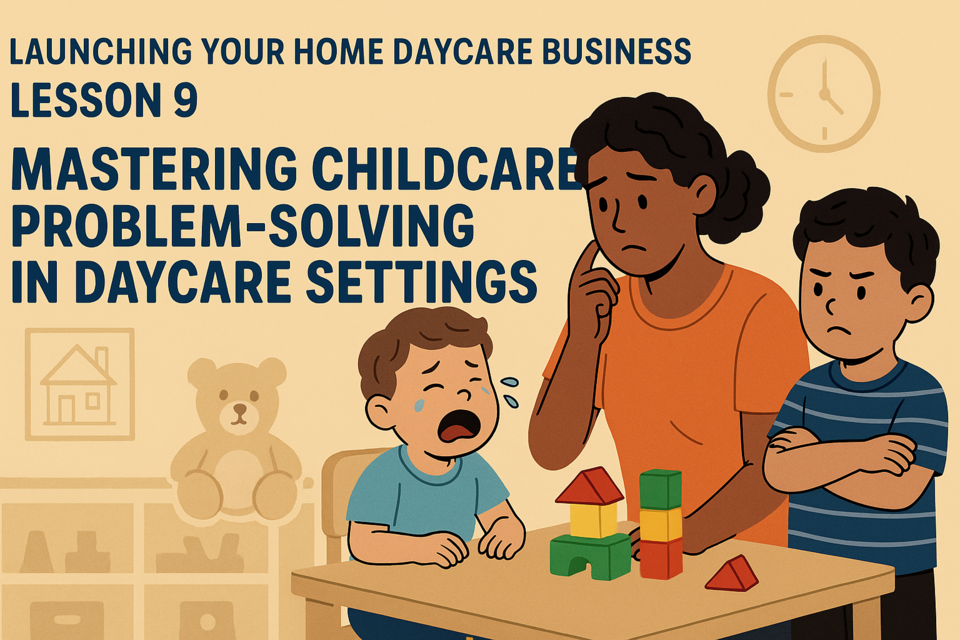 LAUNCHING YOUR HOME DAYCARE BUSINESS
LESSON 9

MASTERING CHILDCARE PROBLEM-SOLVING IN DAYCARE SETTINGS